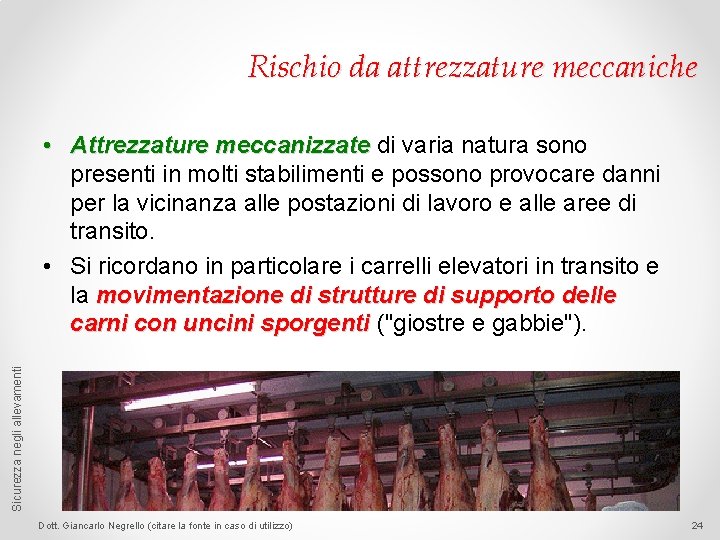 Rischio da attrezzature meccaniche

• Attrezzature meccanizzate di varia natura sono presenti in molti stabilimenti e possono provocare danni per la vicinanza alle postazioni di lavoro e alle aree di transito.
• Si ricordano in particolare i carrelli elevatori in transito e la movimentazione di strutture di supporto delle carni con uncini sporgenti ("giostre e gabbie").

Sicurezza negli allevamenti

Dott. Giancarlo Negrello (citare la fonte in caso di utilizzo)

24